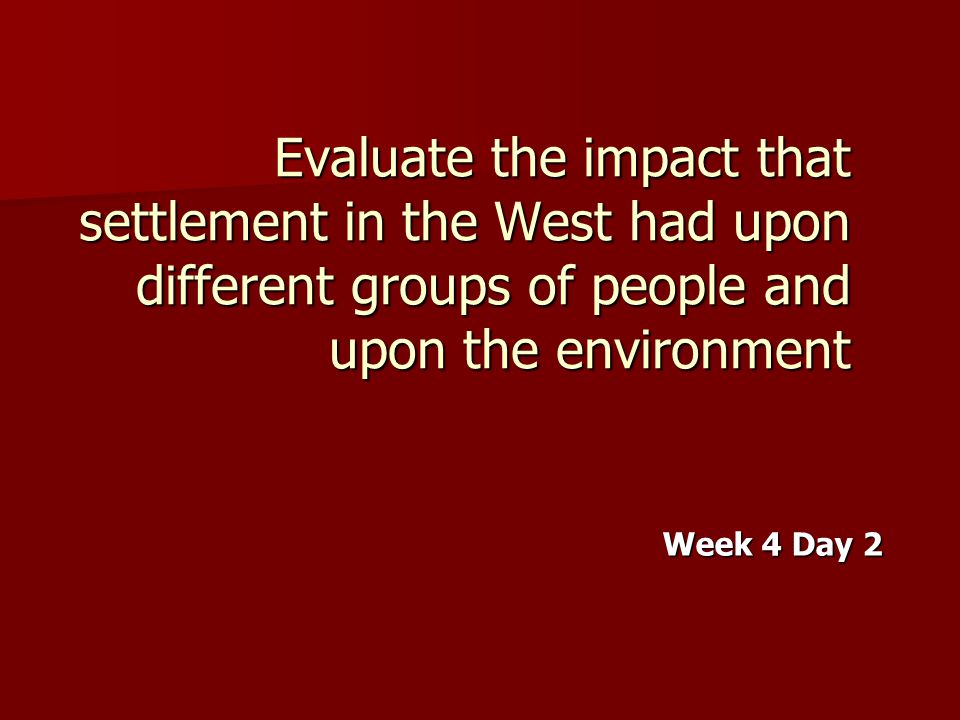 Evaluate the impact that settlement in the West had upon different groups of people and upon the environment

Week 4 Day 2